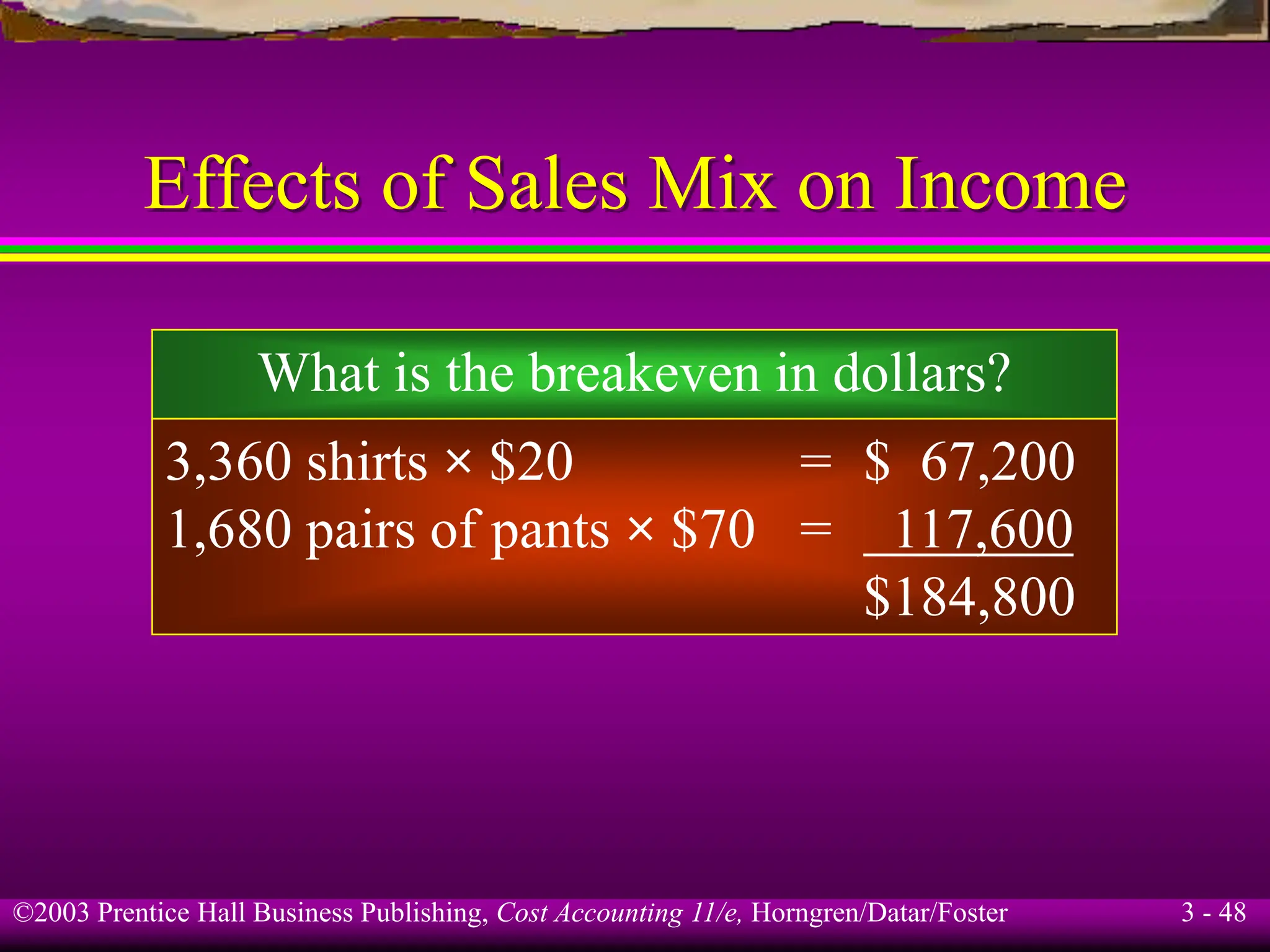 Effects of Sales Mix on Income

What is the breakeven in dollars?

3,360 shirts × \$20 = \$ 67,200
1,680 pairs of pants × \$70 = 117,600
\$184,800

©2003 Prentice Hall Business Publishing, Cost Accounting 11/e, Horngren/Datar/Foster

3 - 48